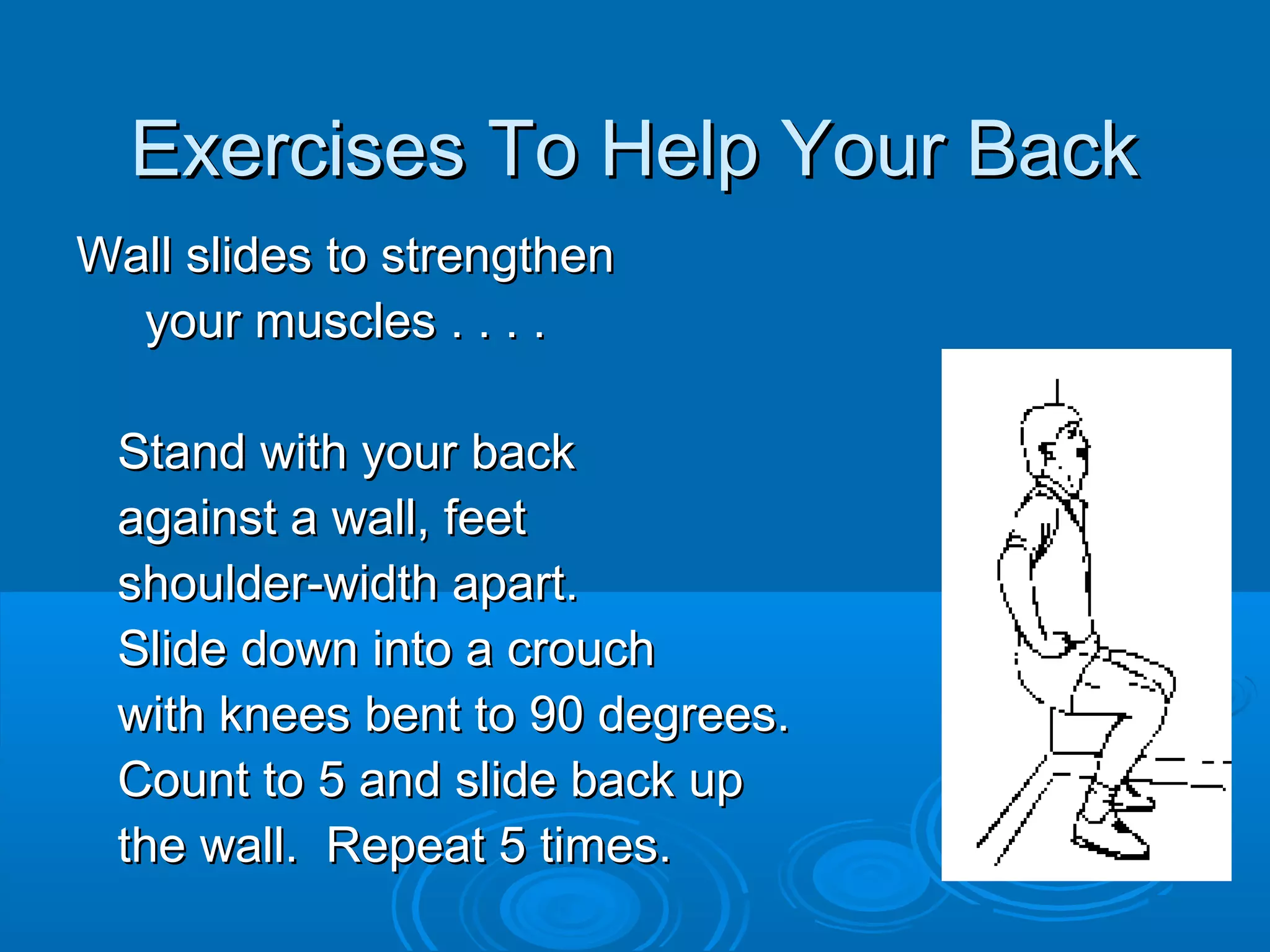 Exercises To Help Your Back

Wall slides to strengthen your muscles . . . .

Stand with your back against a wall, feet shoulder-width apart. Slide down into a crouch with knees bent to 90 degrees. Count to 5 and slide back up the wall. Repeat 5 times.